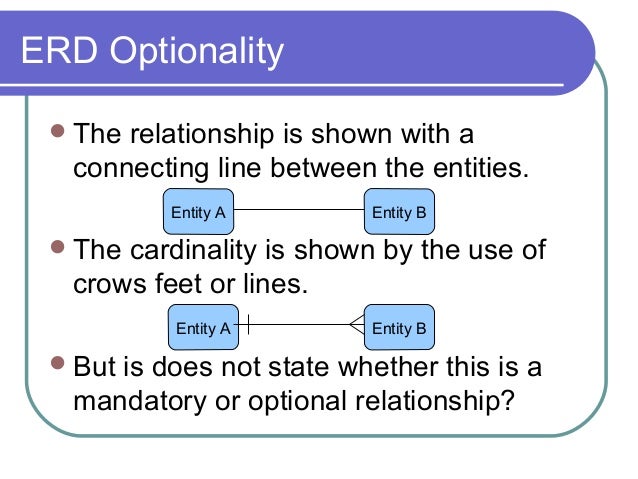 ERD Optionality

The relationship is shown with a connecting line between the entities.

Entity A

Entity B

The cardinality is shown by the use of crows feet or lines.

Entity A

Entity B

But is does not state whether this is a mandatory or optional relationship?